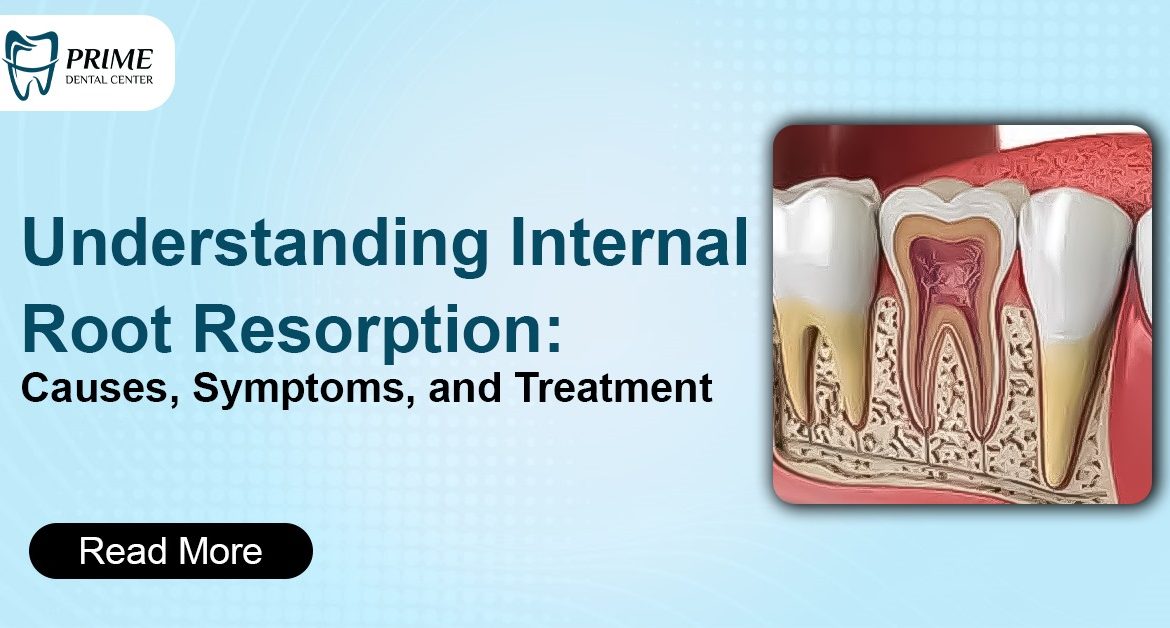 PRIME
DENTAL CENTER

Understanding Internal Root Resorption:
Causes, Symptoms, and Treatment

Read More